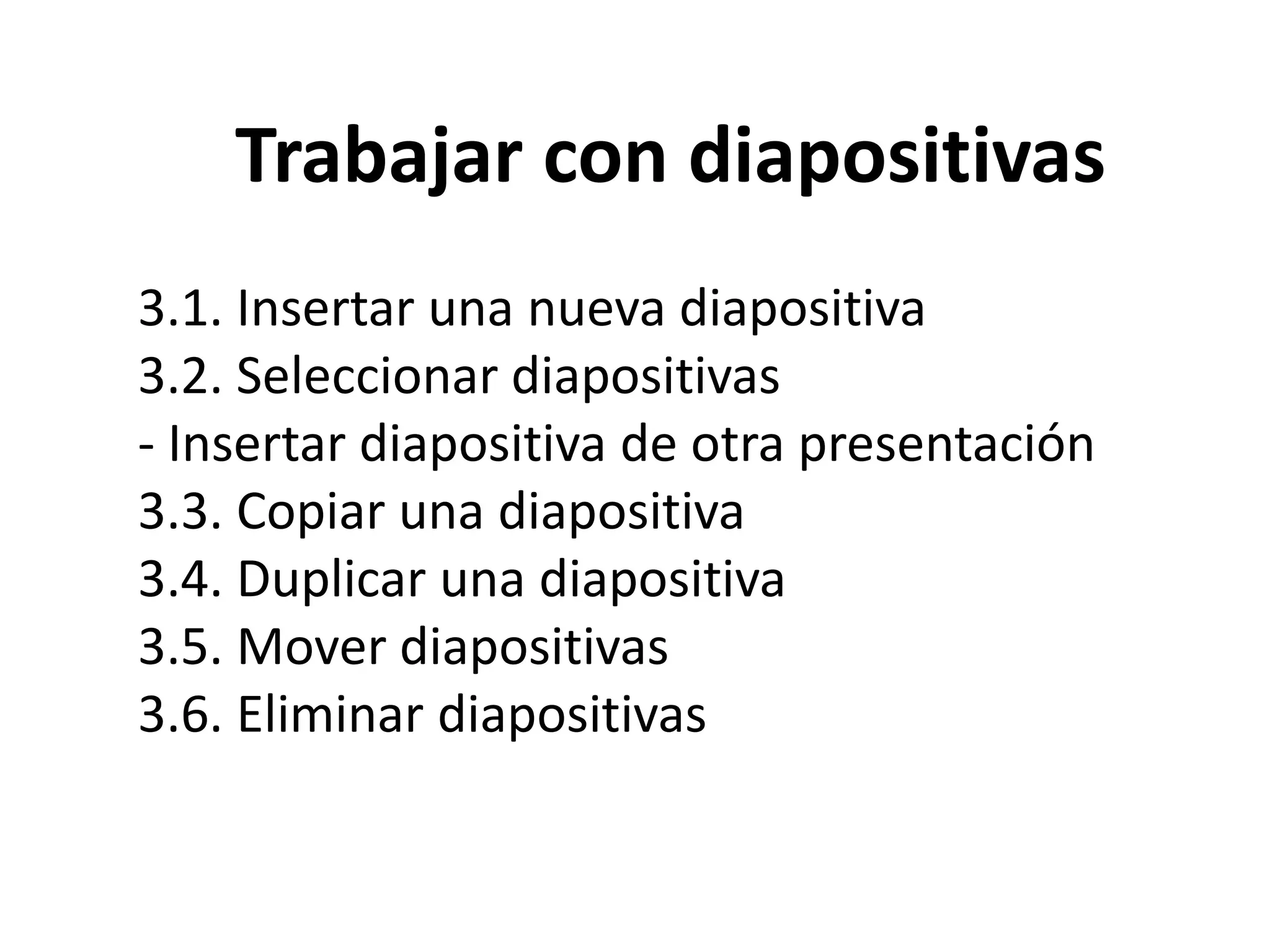 Trabajar con diapositivas

3.1. Insertar una nueva diapositiva
3.2. Seleccionar diapositivas
- Insertar diapositiva de otra presentación
3.3. Copiar una diapositiva
3.4. Duplicar una diapositiva
3.5. Mover diapositivas
3.6. Eliminar diapositivas